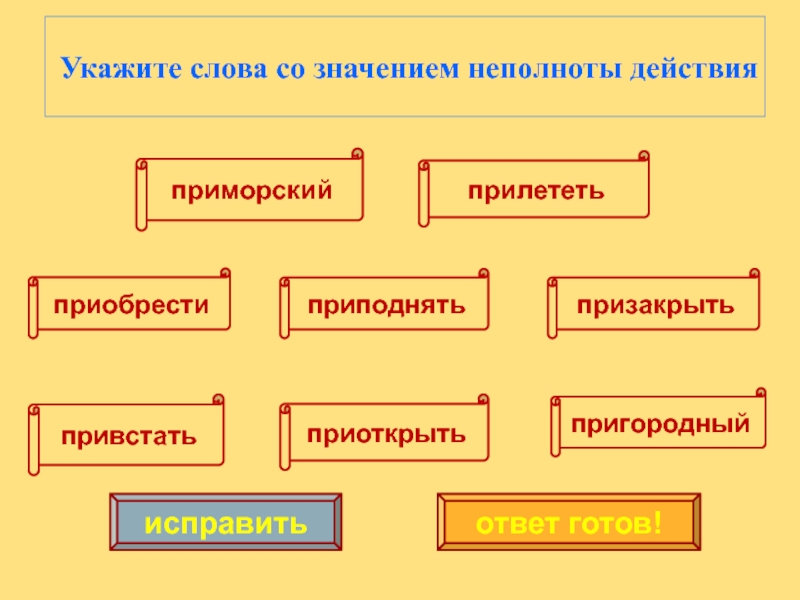 Укажите слова со значением неполноты действия

приморский

прилететь

приобрести

приподнять

призакрыть

привстать

приоткрыть

пригородный

исправить

ответ готов!